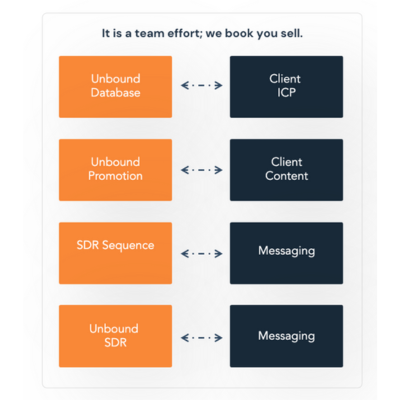 It is a team effort; we book you sell.

Unbound Database

Client ICP

Unbound Promotion

Client Content

SDR Sequence

Messaging

Unbound SDR

Messaging